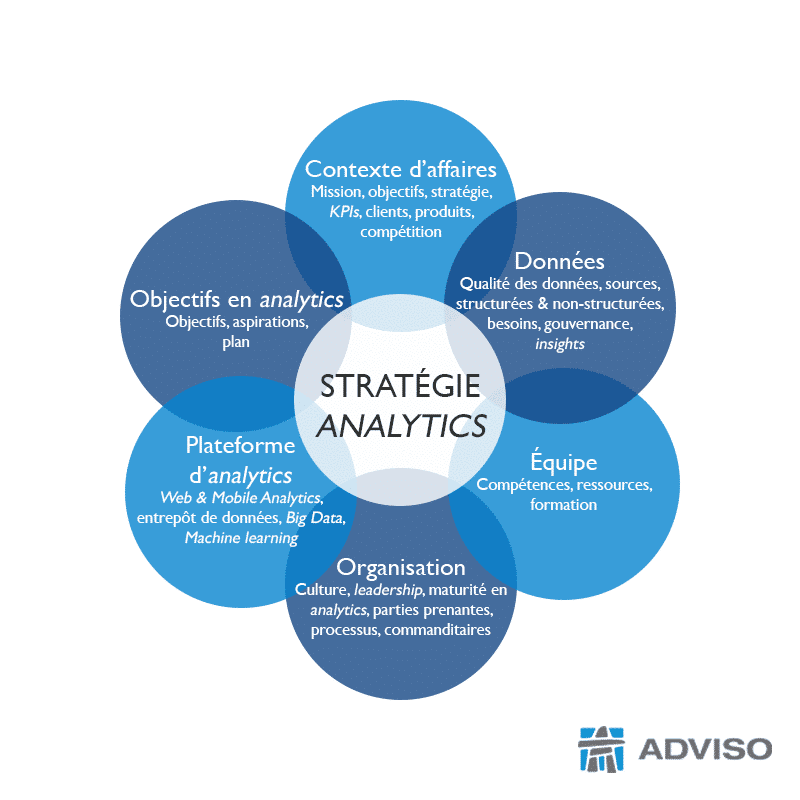 Contexte d'affaires
Mission, objectifs, stratégie, KPIs, clients, produits, compétition

Données
Qualité des données, sources, structurées & non-structurées, besoins, gouvernance, insights

Objectifs en analytics
Objectifs, aspirations, plan

STRATÉGIE
ANALYTICS

Plateforme d'analytics
Web & Mobile Analytics, entrepôt de données, Big Data, Machine learning

Équipe
Compétences, ressources, formation

Organisation
Culture, leadership, maturité en analytics, parties prenantes, processus, commanditaires

ADVISO